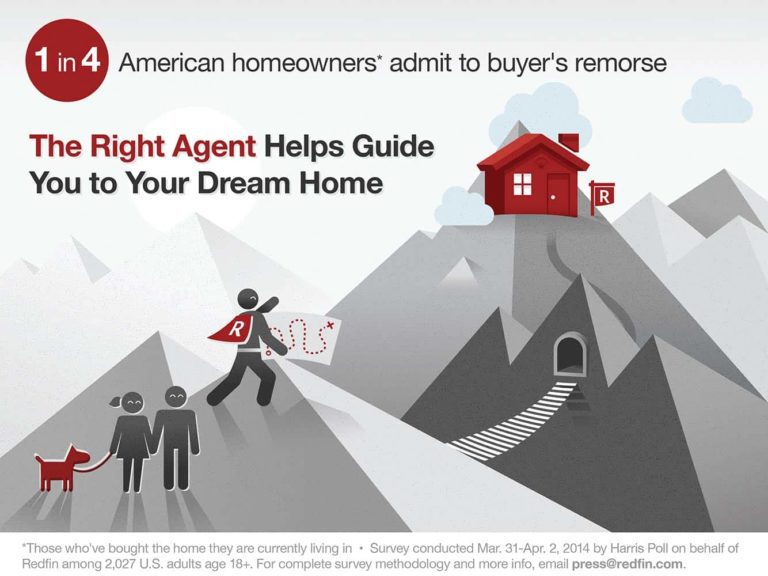 1 in 4 American homeowners* admit to buyer's remorse

The Right Agent Helps Guide You to Your Dream Home

R

R

*Those who've bought the home they are currently living in • Survey conducted Mar. 31-Apr. 2, 2014 by Harris Poll on behalf of Redfin among 2,027 U.S. adults age 18+. For complete survey methodology and more info, email press@redfin.com.